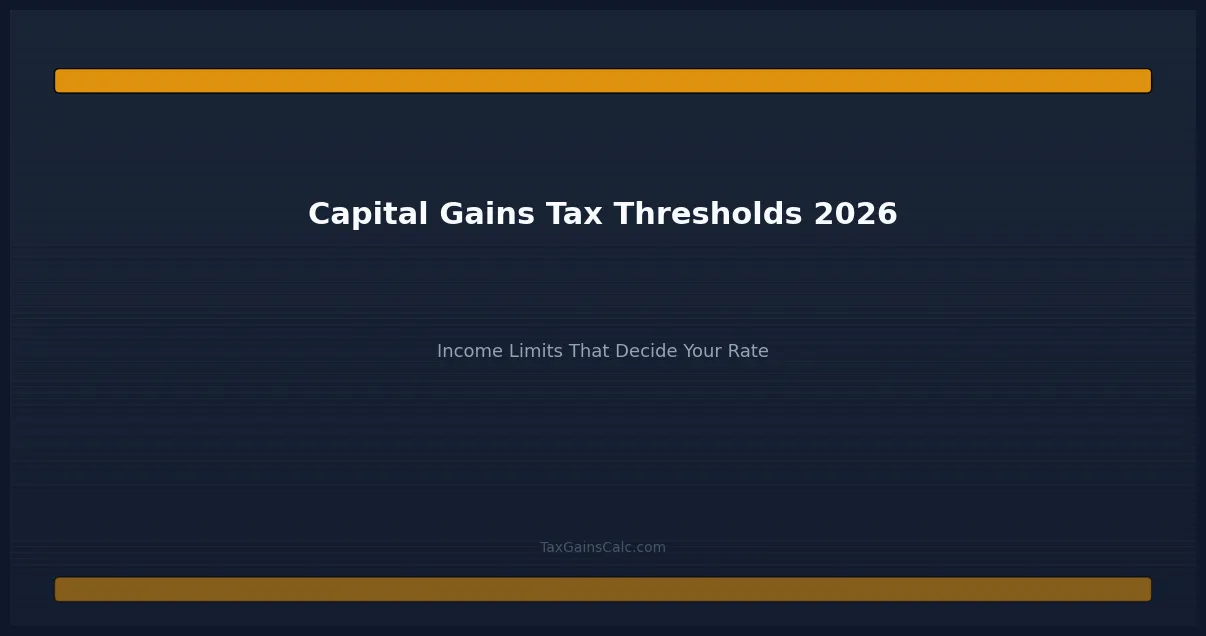 Capital Gains Tax Thresholds 2026

Income Limits That Decide Your Rate

TaxGainsCalc.com